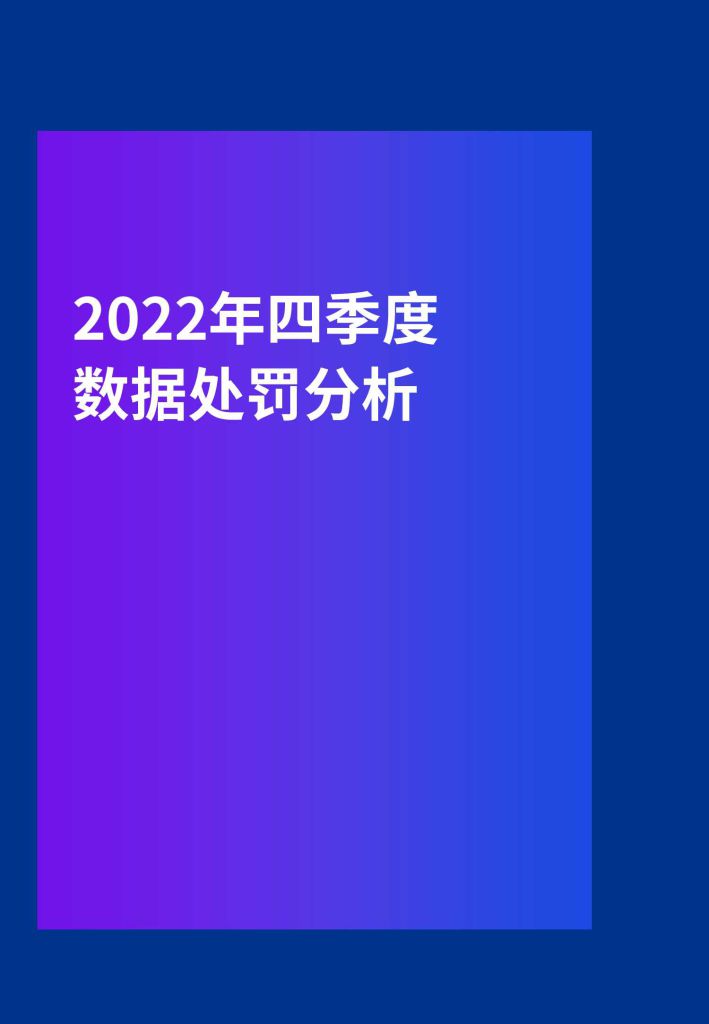 2022年四季度
数据处罚分析